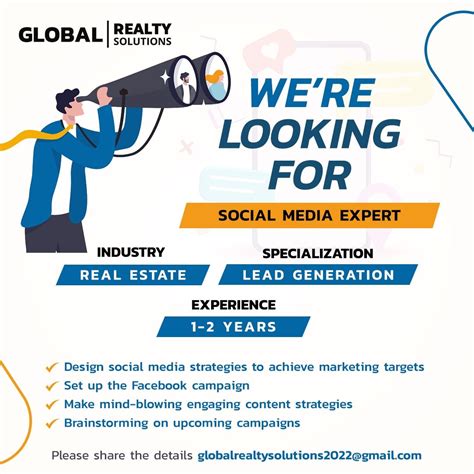 GLOBAL | REALTY SOLUTIONS

WE'RE LOOKING FOR

SOCIAL MEDIA EXPERT

INDUSTRY
REAL ESTATE

SPECIALIZATION
LEAD GENERATION

EXPERIENCE
1-2 YEARS

✓ Design social media strategies to achieve marketing targets
✓ Set up the Facebook campaign
✓ Make mind-blowing engaging content strategies
✓ Brainstorming on upcoming campaigns

Please share the details globalrealtysolutions2022@gmail.com